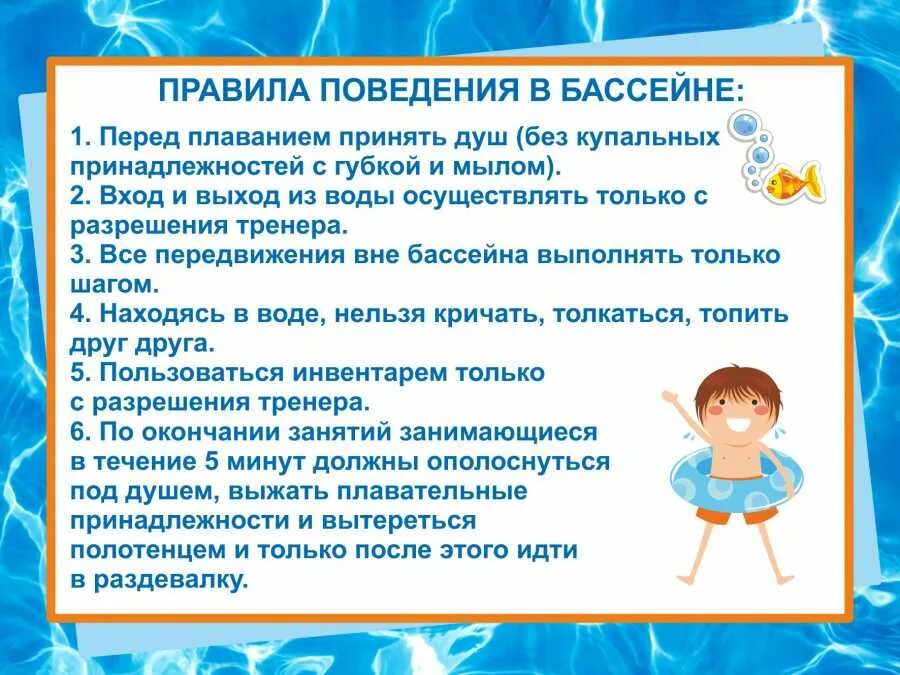 ПРАВИЛА ПОВЕДЕНИЯ В БАССЕЙНЕ:

1. Перед плаванием принять душ (без купальных принадлежностей с губкой и мылом).
2. Вход и выход из воды осуществлять только с разрешения тренера.
3. Все передвижения вне бассейна выполнять только шагом.
4. Находясь в воде, нельзя кричать, толкаться, топить друг друга.
5. Пользоваться инвентарем только с разрешения тренера.
6. По окончании занятий занимающиеся в течение 5 минут должны ополоснуться под душем, выжать плавательные принадлежности и вытереться полотенцем и только после этого идти в раздевалку.